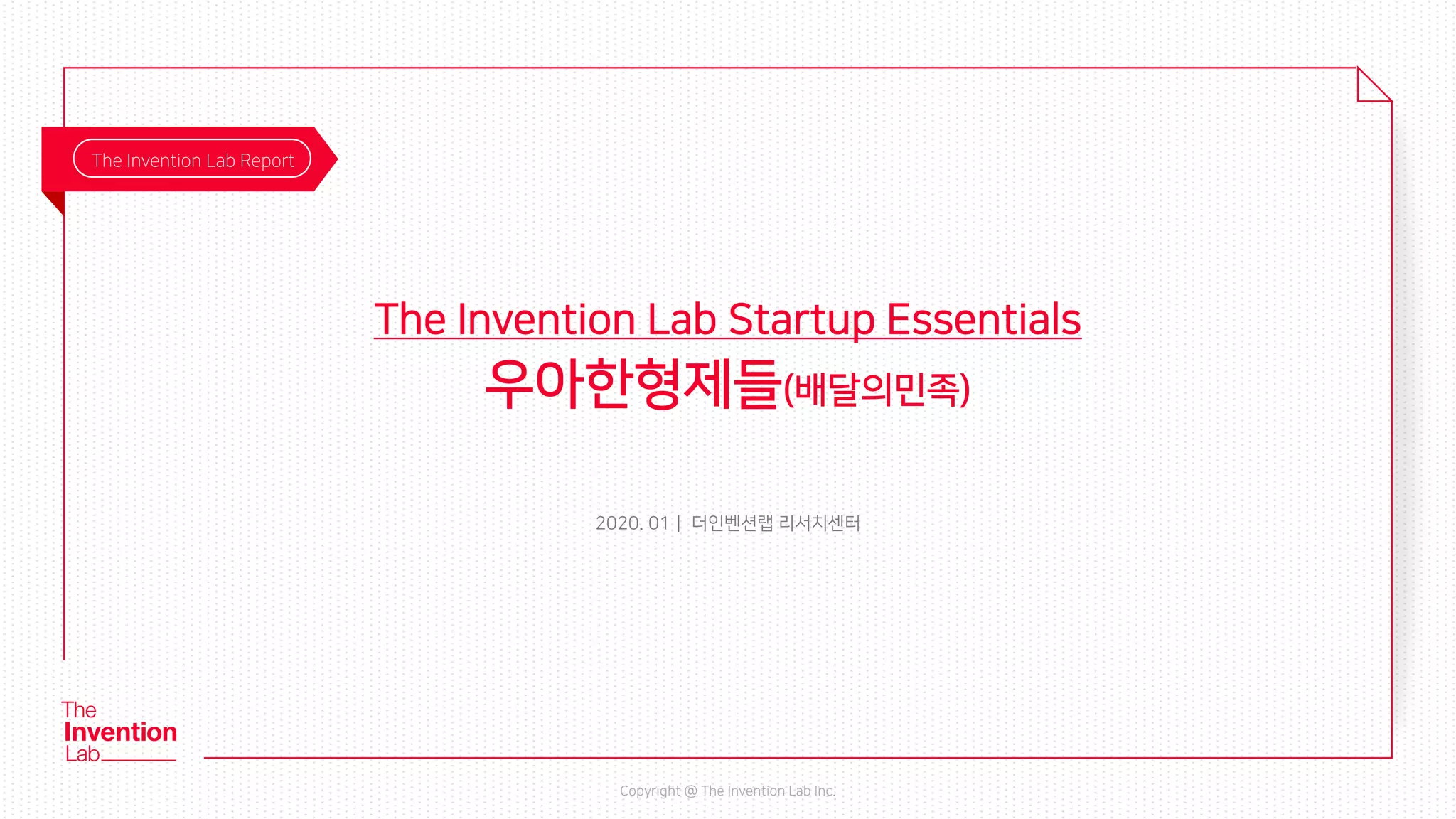 The Invention Lab Report

The Invention Lab Startup Essentials

우아한형제들(배달의민족)

2020. 01 | 더인벤션랩 리서치센터

The Invention Lab

Copyright @ The Invention Lab Inc.